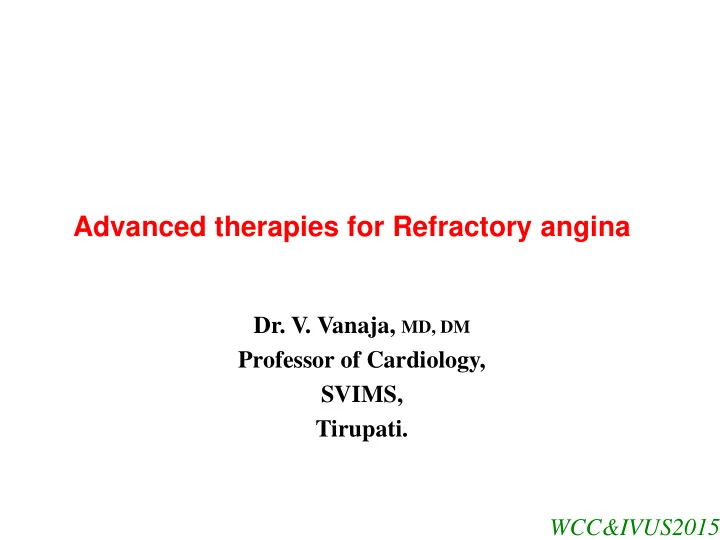 Advanced therapies for Refractory angina

Dr. V. Vanaja, MD, DM
Professor of Cardiology,
SVIMS,
Tirupati.

WCC&IVUS2015